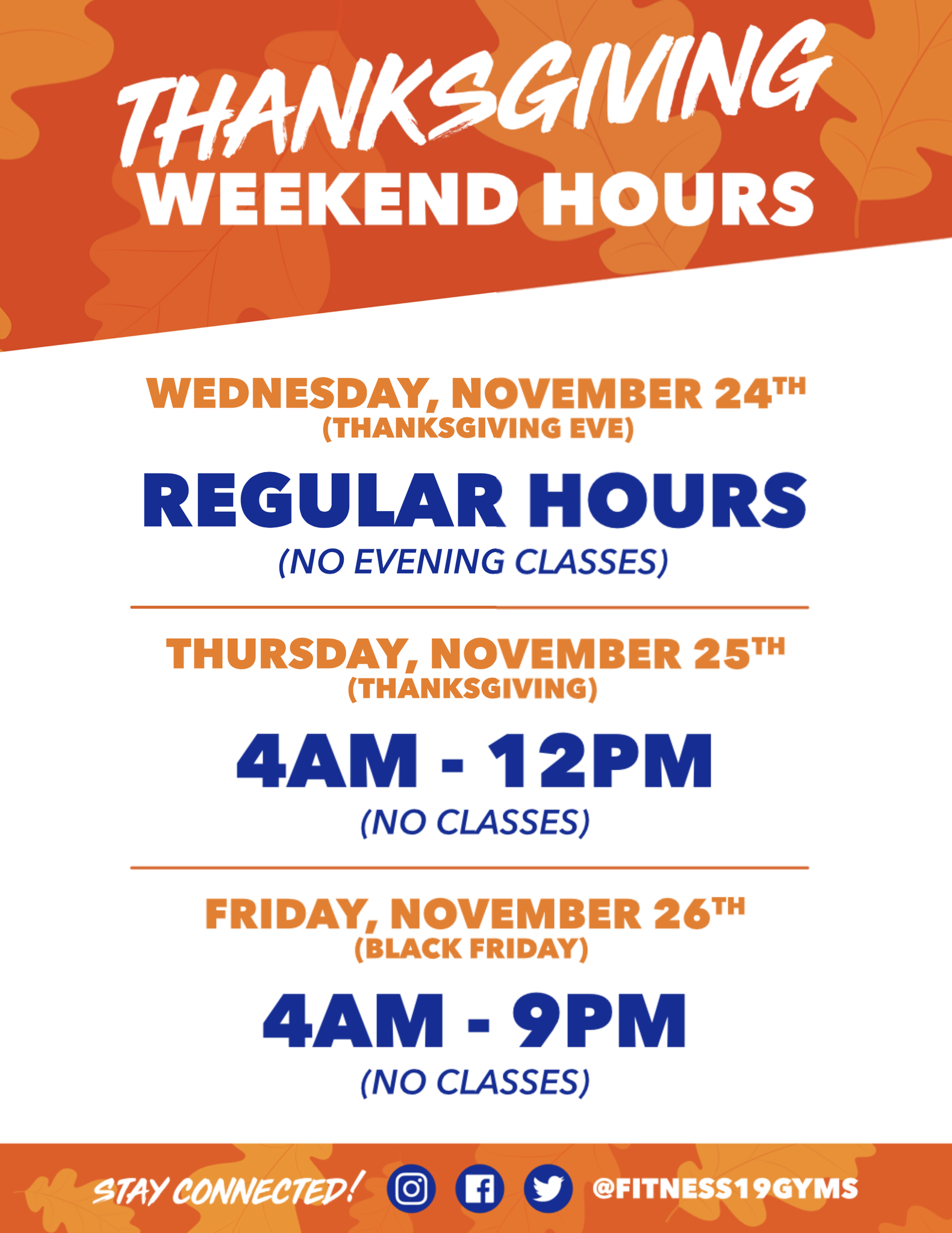 THANKSGIVING
WEEKEND HOURS

WEDNESDAY, NOVEMBER 24TH
(THANKSGIVING EVE)

REGULAR HOURS
(NO EVENING CLASSES)

THURSDAY, NOVEMBER 25TH
(THANKSGIVING)

4AM - 12PM
(NO CLASSES)

FRIDAY, NOVEMBER 26TH
(BLACK FRIDAY)

4AM - 9PM
(NO CLASSES)

STAY CONNECTED! @FITNESS19GYMS